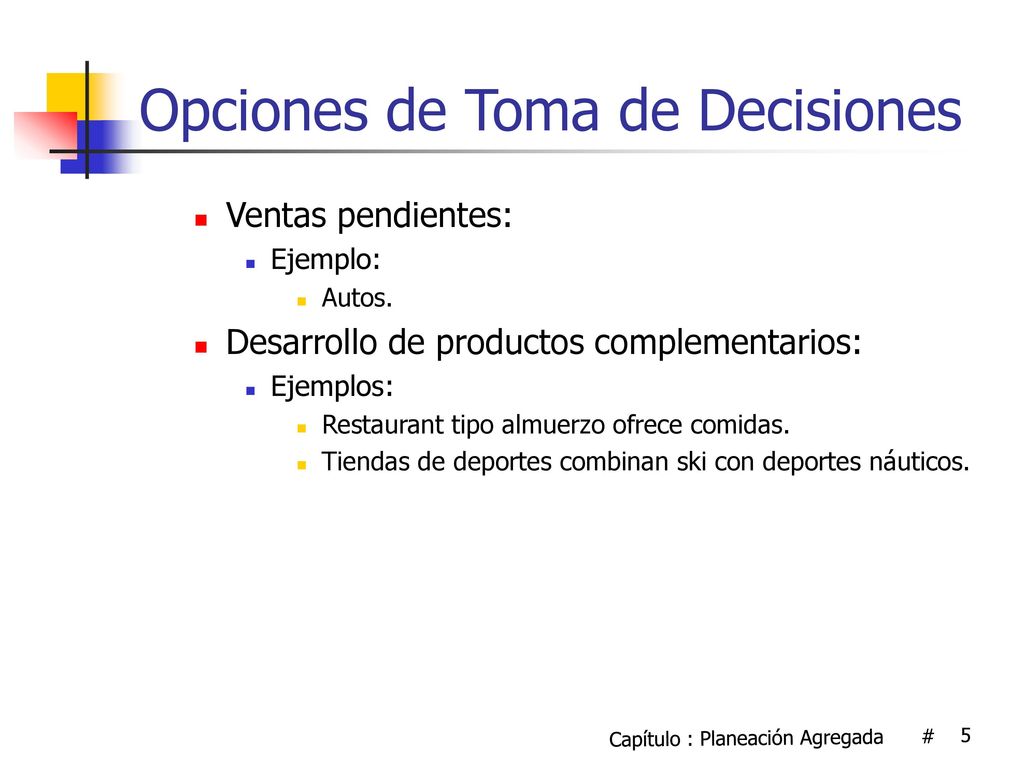 Opciones de Toma de Decisiones

Ventas pendientes:
Ejemplo:
Autos.

Desarrollo de productos complementarios:
Ejemplos:
Restaurant tipo almuerzo ofrece comidas.
Tiendas de deportes combinan ski con deportes náuticos.

Capítulo : Planeación Agregada # 5